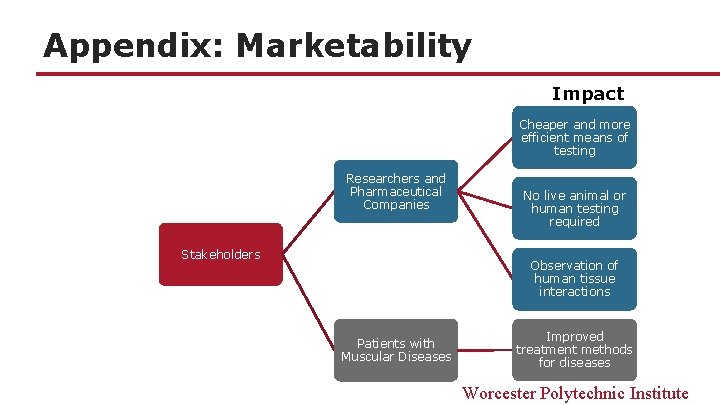 Appendix: Marketability

Impact

Stakeholders

Researchers and Pharmaceutical Companies

Cheaper and more efficient means of testing

No live animal or human testing required

Observation of human tissue interactions

Patients with Muscular Diseases

Improved treatment methods for diseases

Worcester Polytechnic Institute